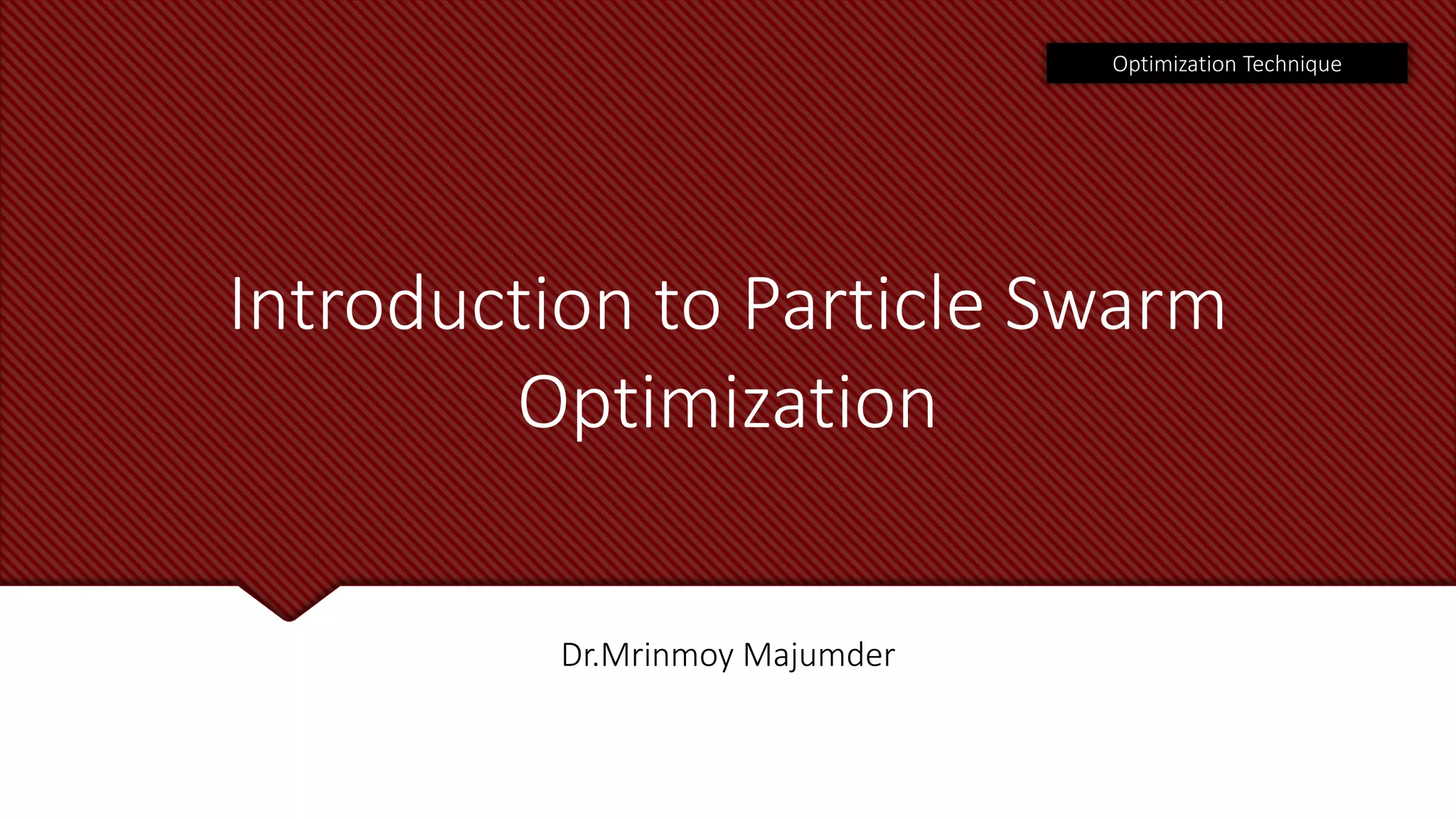 Optimization Technique

Introduction to Particle Swarm Optimization

Dr.Mrinmoy Majumder